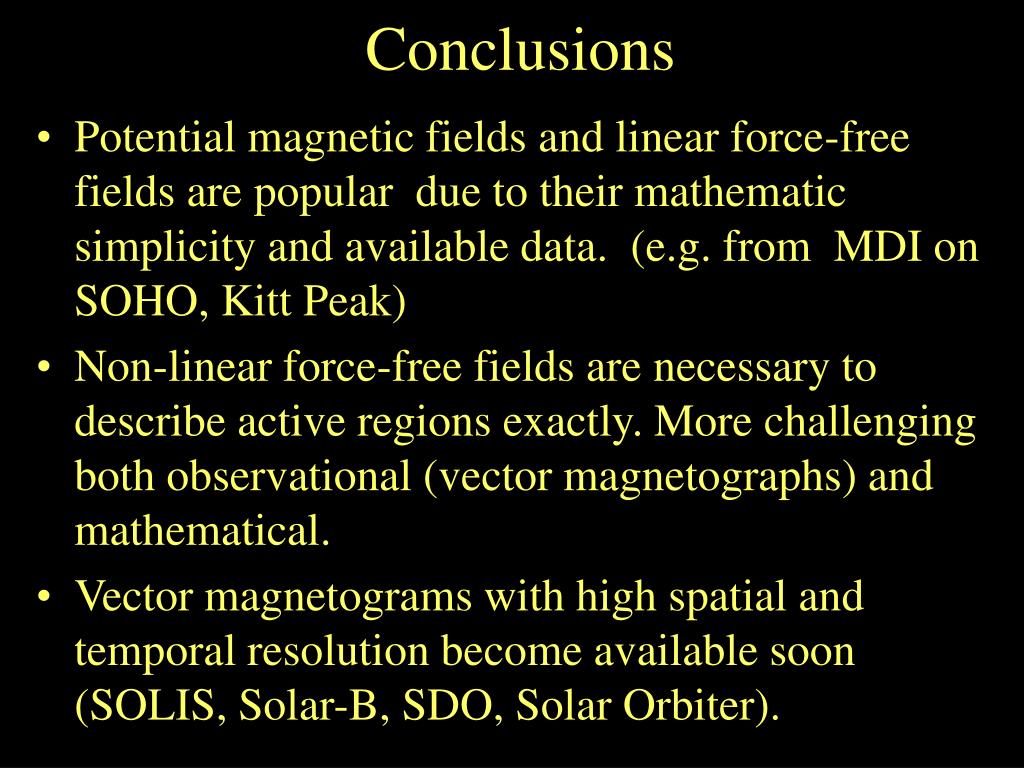 Conclusions

• Potential magnetic fields and linear force-free fields are popular due to their mathematic simplicity and available data. (e.g. from MDI on SOHO, Kitt Peak)

• Non-linear force-free fields are necessary to describe active regions exactly. More challenging both observational (vector magnetographs) and mathematical.

• Vector magnetograms with high spatial and temporal resolution become available soon (SOLIS, Solar-B, SDO, Solar Orbiter).